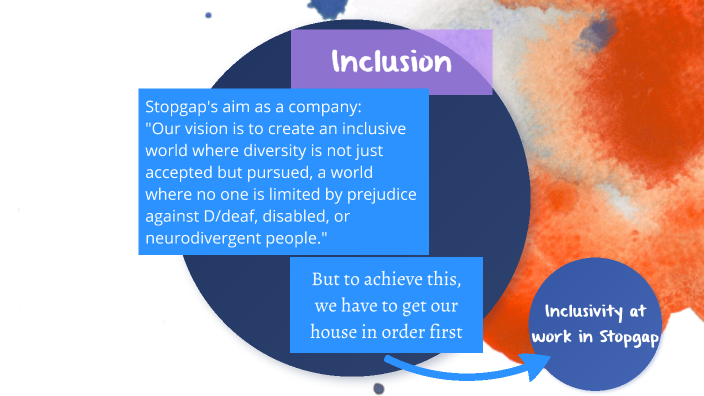 Inclusion

Stopgap's aim as a company:
"Our vision is to create an inclusive world where diversity is not just accepted but pursued, a world where no one is limited by prejudice against D/deaf, disabled, or neurodivergent people."

But to achieve this, we have to get our house in order first

Inclusivity at work in Stopgap